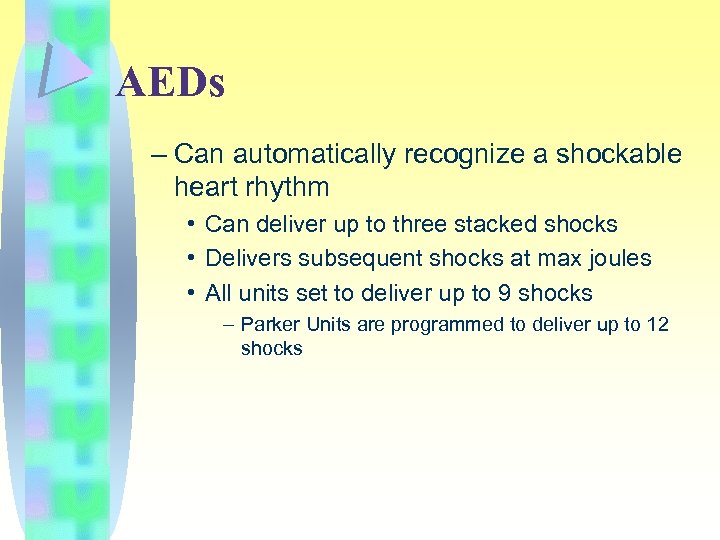 AEDs

– Can automatically recognize a shockable heart rhythm

• Can deliver up to three stacked shocks
• Delivers subsequent shocks at max joules
• All units set to deliver up to 9 shocks

– Parker Units are programmed to deliver up to 12 shocks